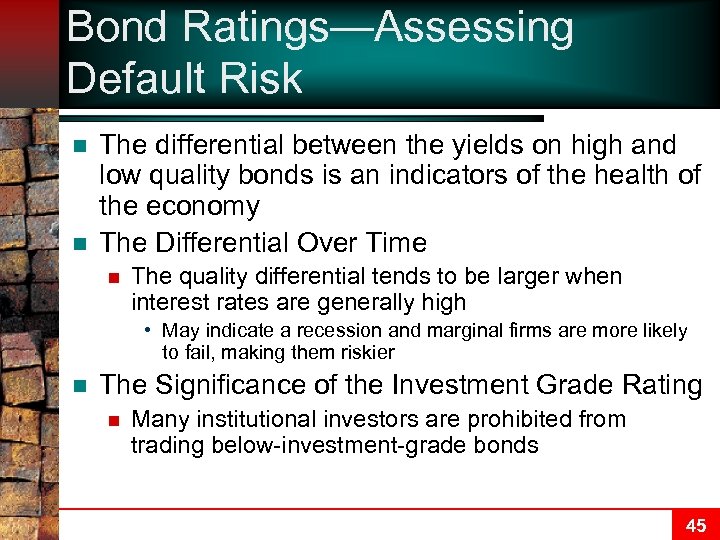 Bond Ratings—Assessing Default Risk

The differential between the yields on high and low quality bonds is an indicators of the health of the economy

The Differential Over Time

The quality differential tends to be larger when interest rates are generally high

• May indicate a recession and marginal firms are more likely to fail, making them riskier

The Significance of the Investment Grade Rating

Many institutional investors are prohibited from trading below-investment-grade bonds

45